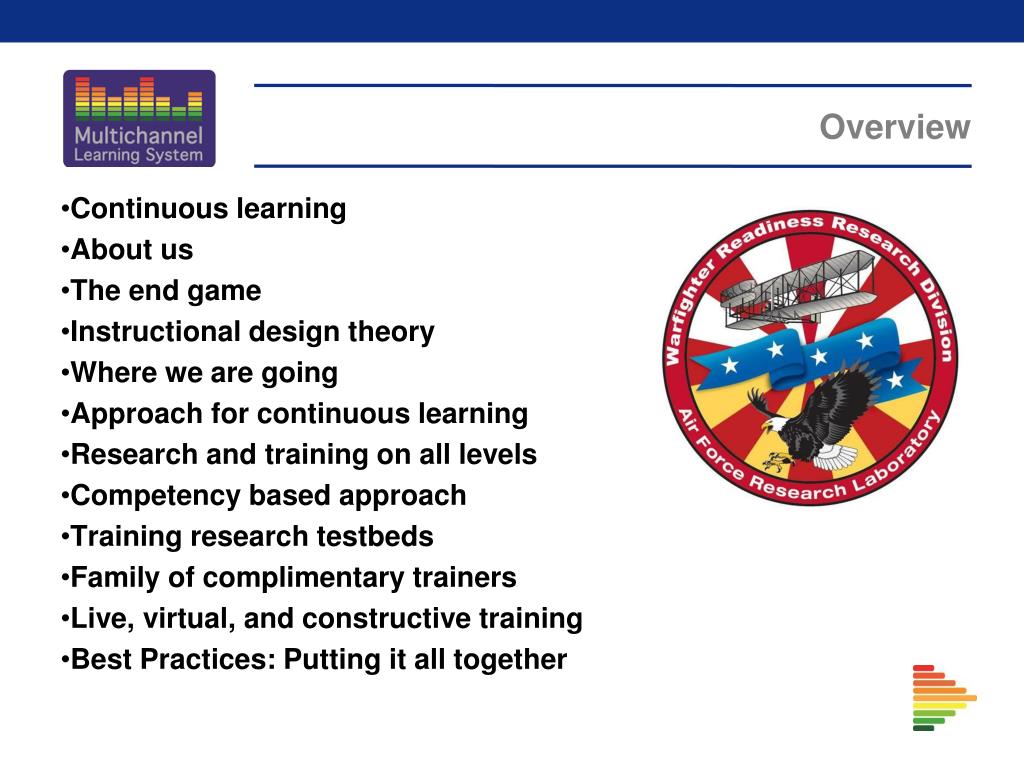 Multichannel Learning System

Overview

•Continuous learning
•About us
•The end game
•Instructional design theory
•Where we are going
•Approach for continuous learning
•Research and training on all levels
•Competency based approach
•Training research testbeds
•Family of complimentary trainers
•Live, virtual, and constructive training
•Best Practices: Putting it all together

Warfighter Readiness Research Division
Air Force Research Laboratory